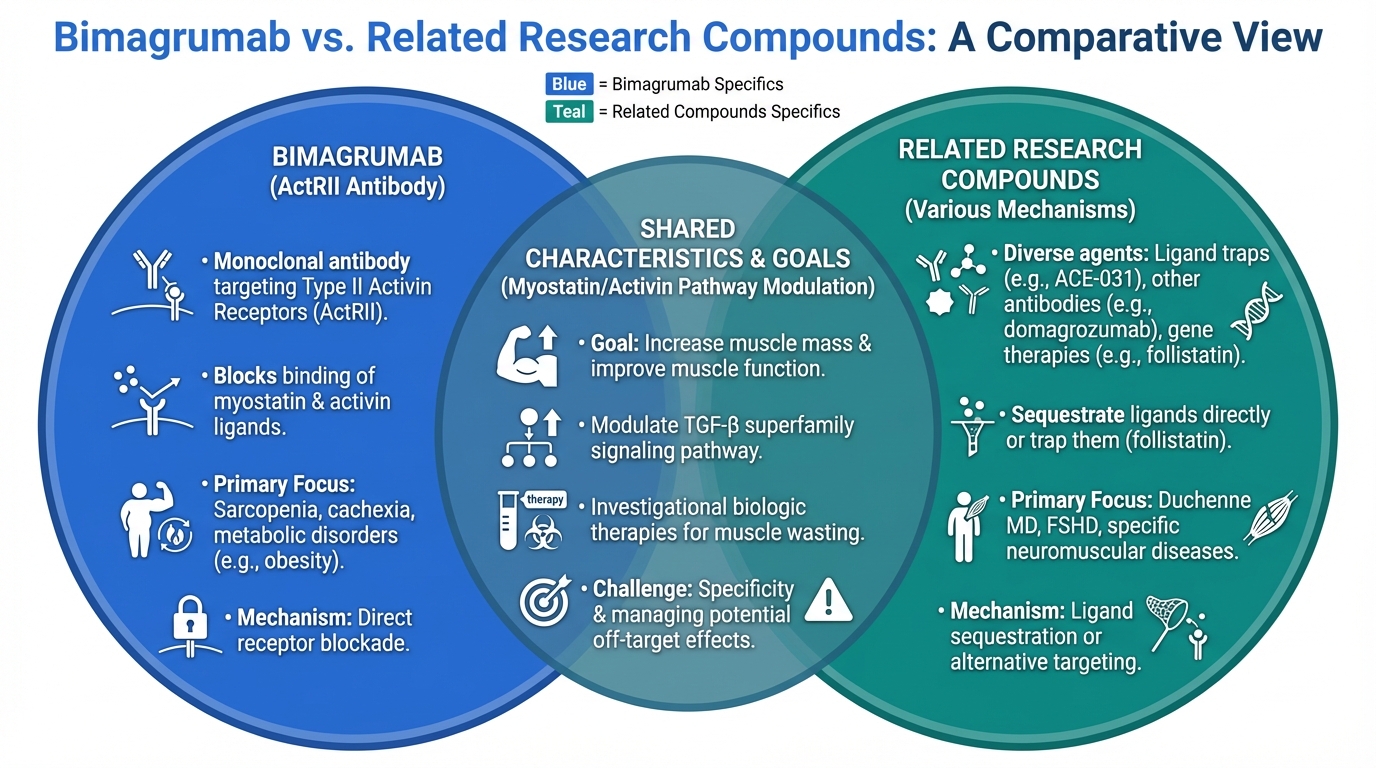 Bimagrumab vs. Related Research Compounds: A Comparative View

Blue = Bimagrumab Specifics
Teal = Related Compounds Specifics

BIMAGRUMAB
(ActRII Antibody)

• Monoclonal antibody targeting Type II Activin Receptors (ActRII).

• Blocks binding of myostatin & activin ligands.

• Primary Focus: Sarcopenia, cachexia, metabolic disorders (e.g., obesity).

• Mechanism: Direct receptor blockade.

SHARED CHARACTERISTICS & GOALS
(Myostatin/Activin Pathway Modulation)

• Goal: Increase muscle mass & improve muscle function.

• Modulate TGF-β superfamily signaling pathway.

therapy

• Investigational biologic therapies for muscle wasting.

• Challenge: Specificity & managing potential off-target effects.

RELATED RESEARCH COMPOUNDS
(Various Mechanisms)

• Diverse agents: Ligand traps (e.g., ACE-031), other antibodies (e.g., domagrozumab), gene therapies (e.g., follistatin).

• Sequestrate ligands directly or trap them (follistatin).

• Primary Focus: Duchenne MD, FSHD, specific neuromuscular diseases.

• Mechanism: Ligand sequestration or alternative targeting.